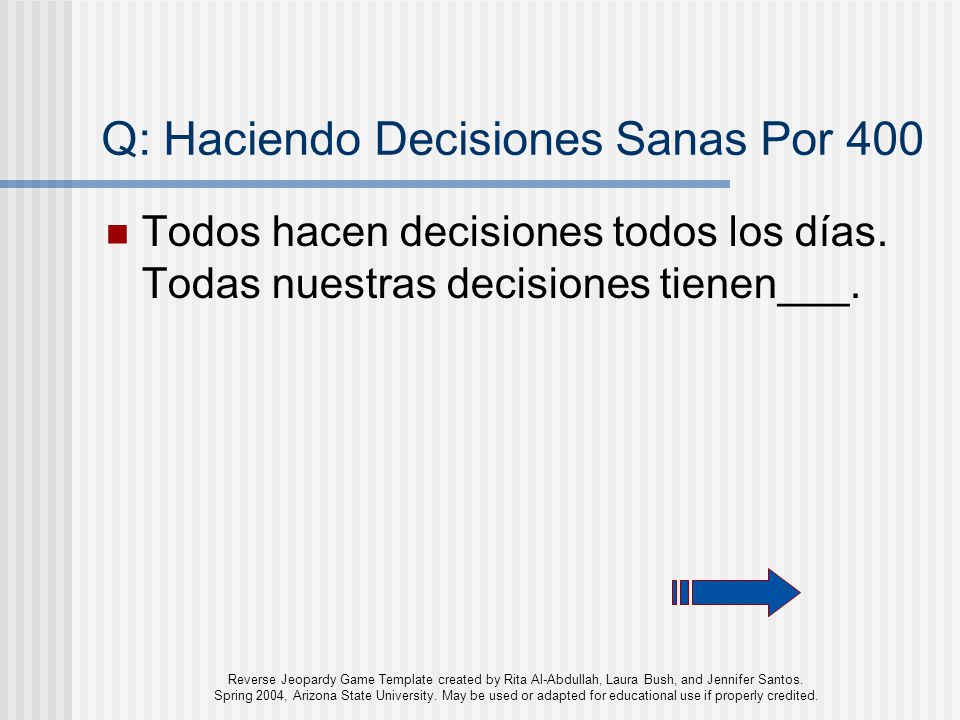 Q: Haciendo Decisiones Sanas Por 400

Todos hacen decisiones todos los días. Todas nuestras decisiones tienen___.

Reverse Jeopardy Game Template created by Rita Al-Abdullah, Laura Bush, and Jennifer Santos. Spring 2004, Arizona State University. May be used or adapted for educational use if properly credited.